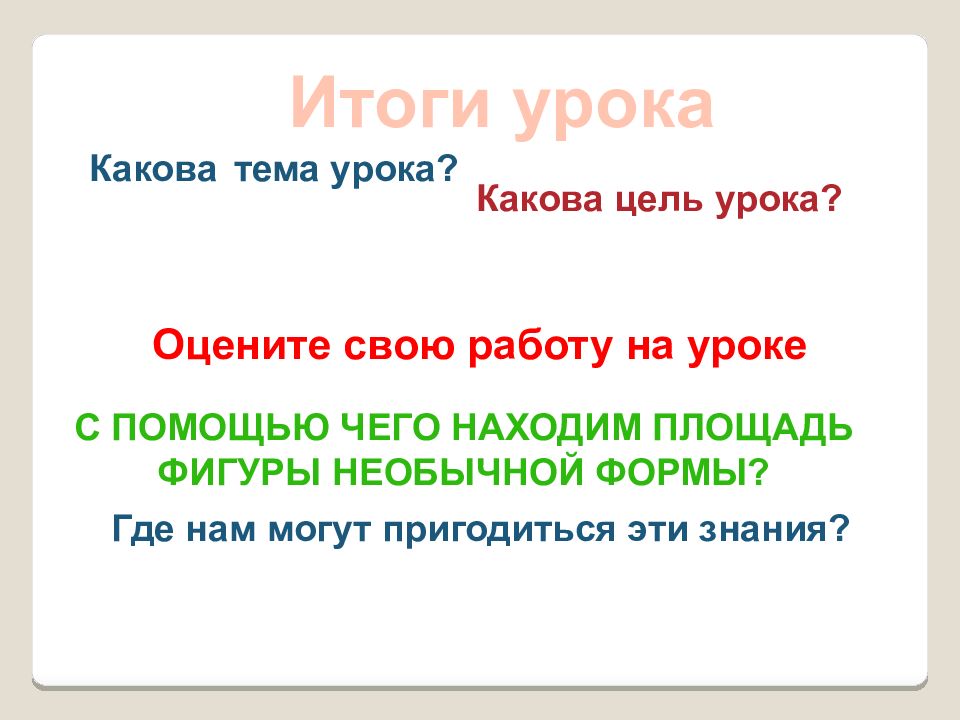 Итоги урока

Какова тема урока?

Какова цель урока?

Оцените свою работу на уроке

С ПОМОЩЬЮ ЧЕГО НАХОДИМ ПЛОЩАДЬ ФИГУРЫ НЕОБЫЧНОЙ ФОРМЫ?

Где нам могут пригодиться эти знания?